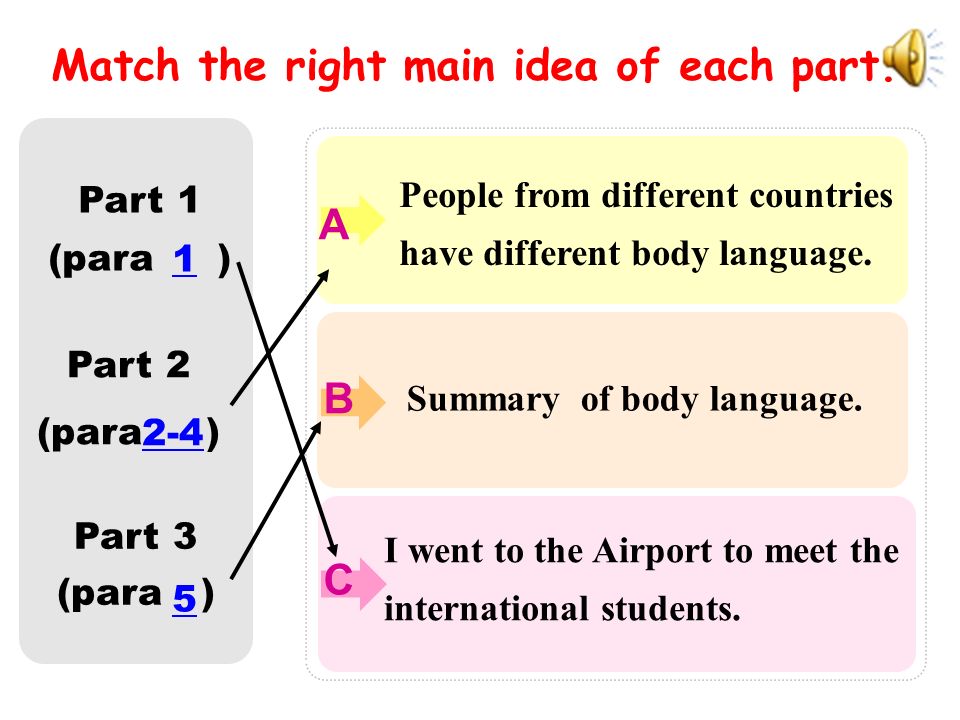 Match the right main idea of each part.

Part 1
(para 1 )

Part 2
(para2-4)

Part 3
(para 5)

A People from different countries have different body language.

B Summary of body language.

C I went to the Airport to meet the international students.